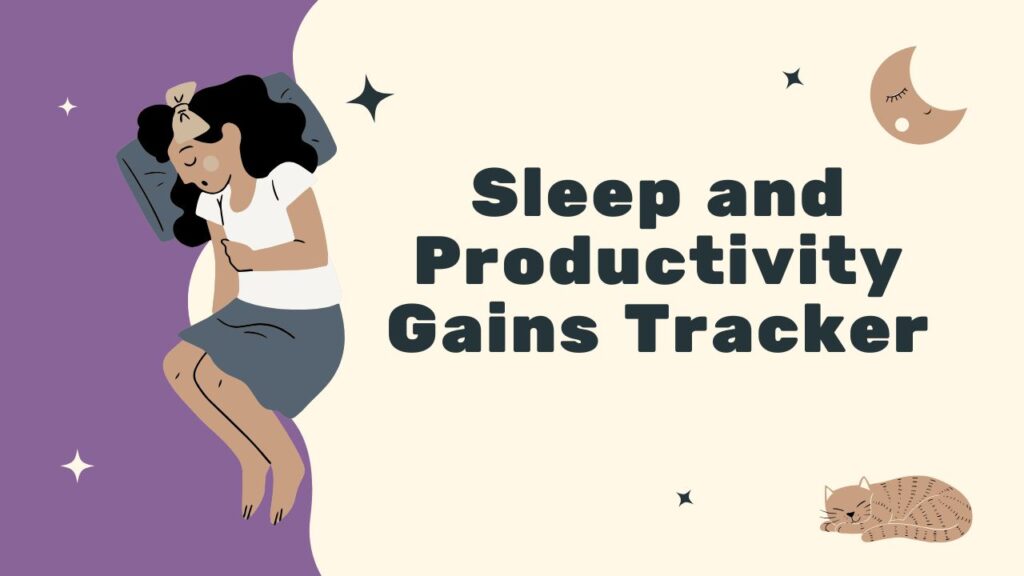 Sleep and Productivity Gains Tracker